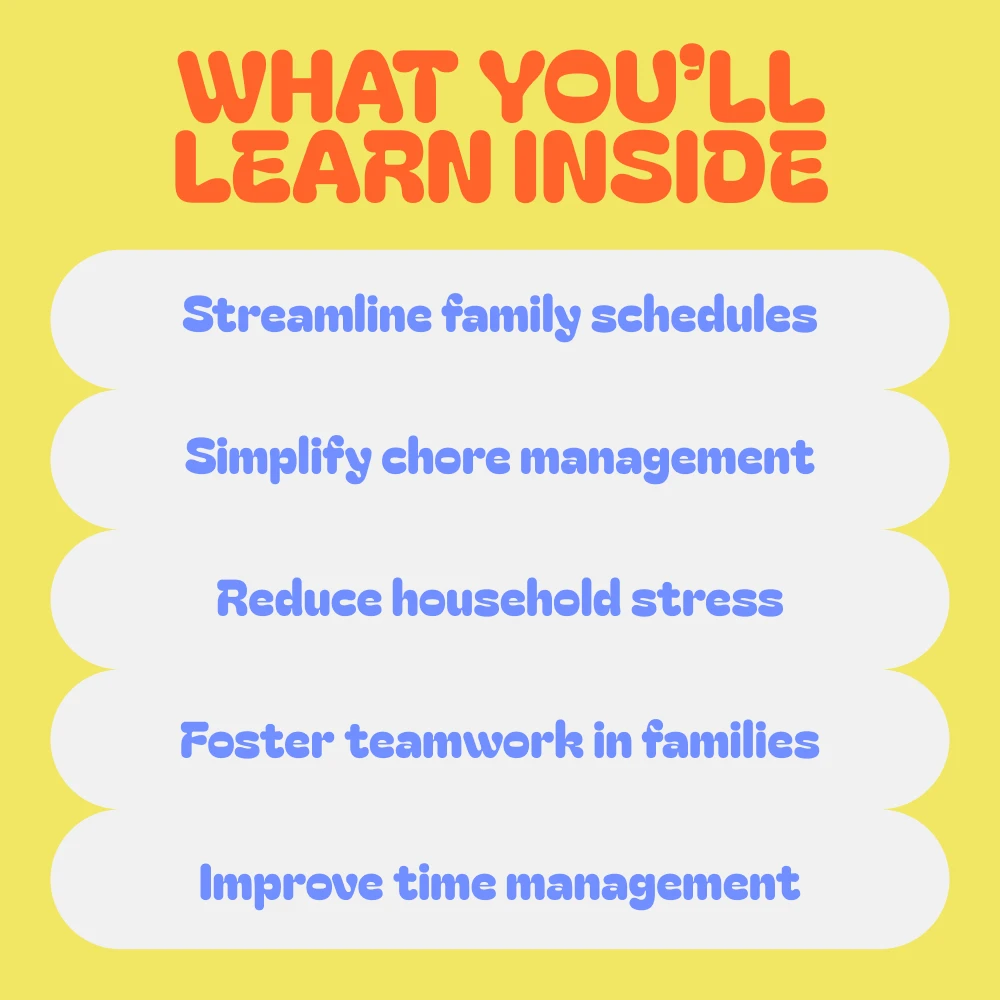 WHAT YOU'LL LEARN INSIDE

Streamline family schedules

Simplify chore management

Reduce household stress

Foster teamwork in families

Improve time management